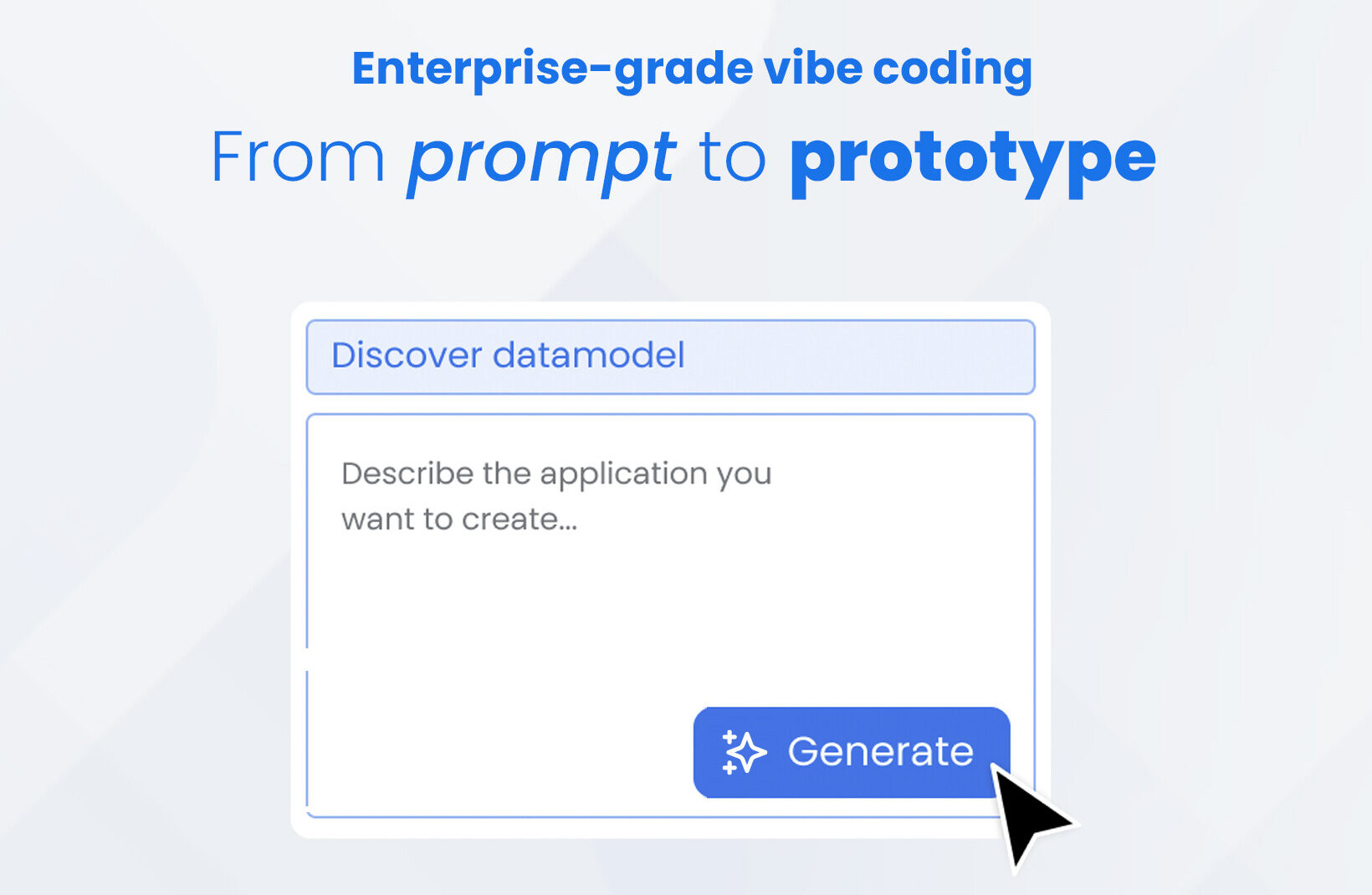 Enterprise-grade vibe coding

From prompt to prototype

Discover datamodel

Describe the application you want to create...

Generate